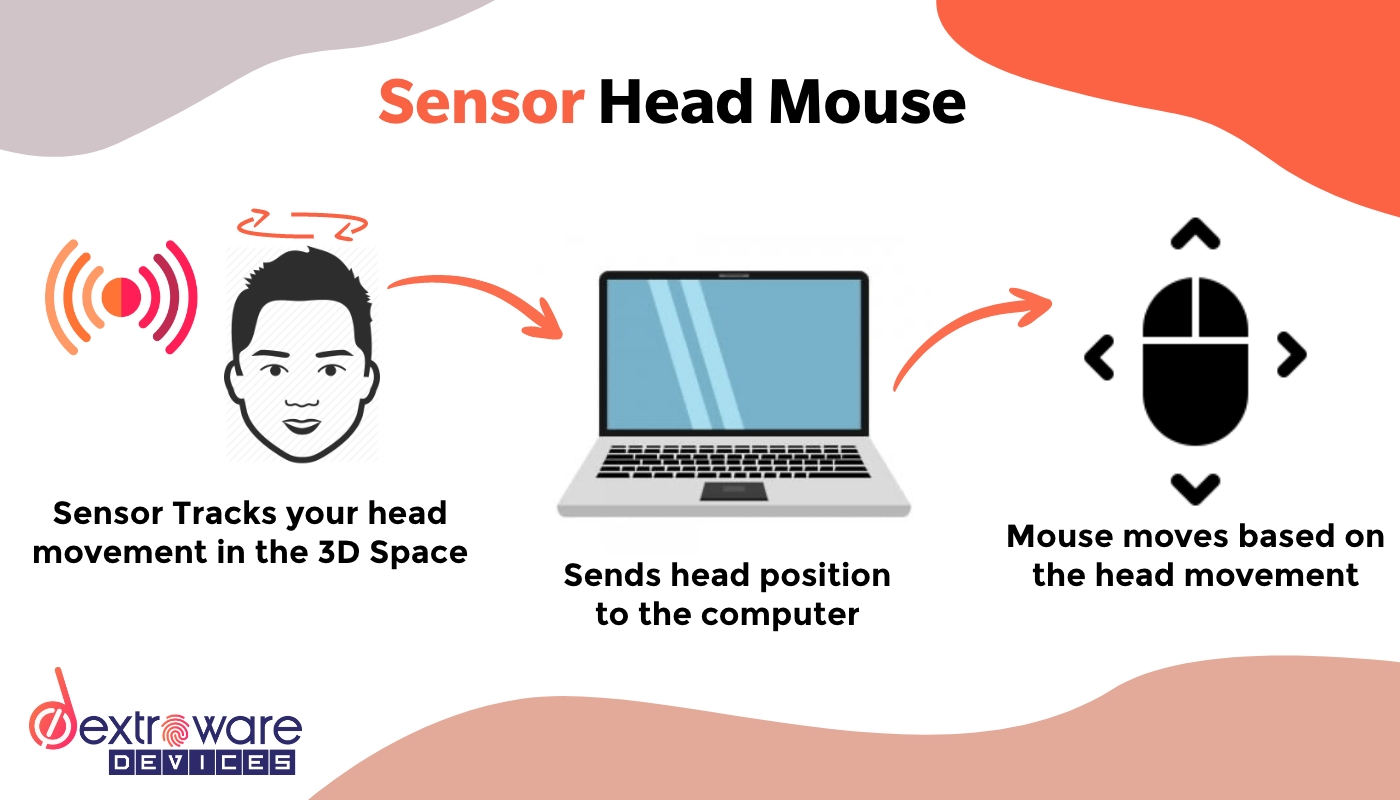 Sensor Head Mouse

Sensor Tracks your head movement in the 3D Space

Sends head position to the computer

Mouse moves based on the head movement

dextroware
DEVICES